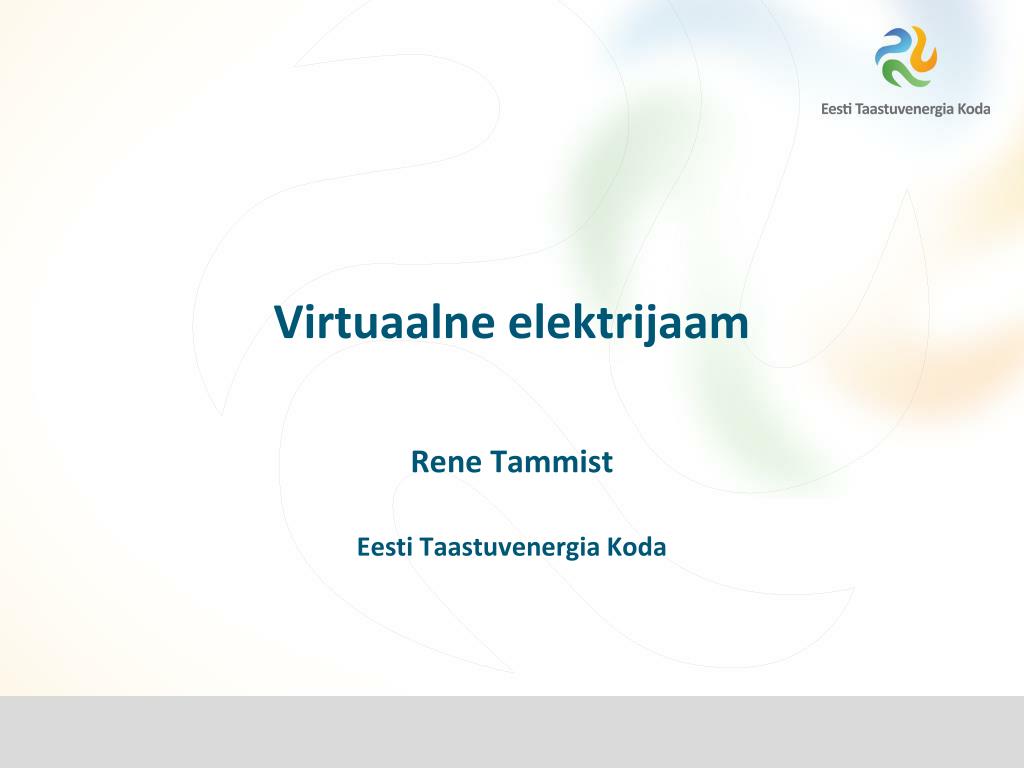 Eesti Taastuvenergia Koda

Virtuaalne elektrijaam

Rene Tammist

Eesti Taastuvenergia Koda